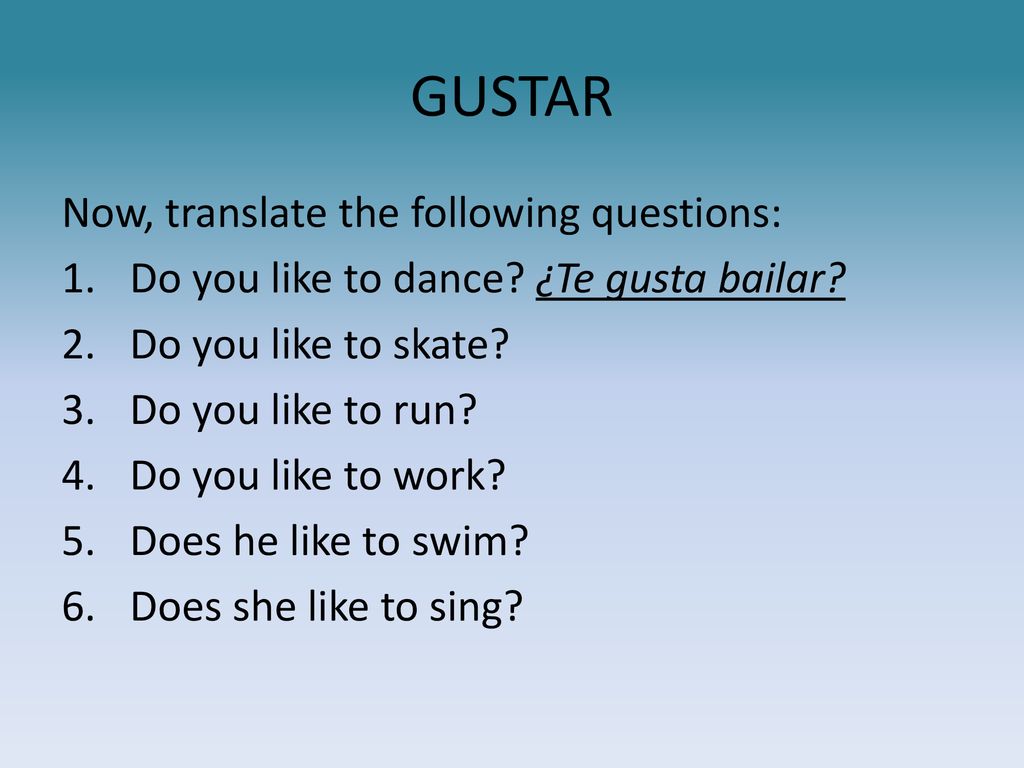 GUSTAR

Now, translate the following questions:

1. Do you like to dance? ¿Te gusta bailar?
2. Do you like to skate?
3. Do you like to run?
4. Do you like to work?
5. Does he like to swim?
6. Does she like to sing?